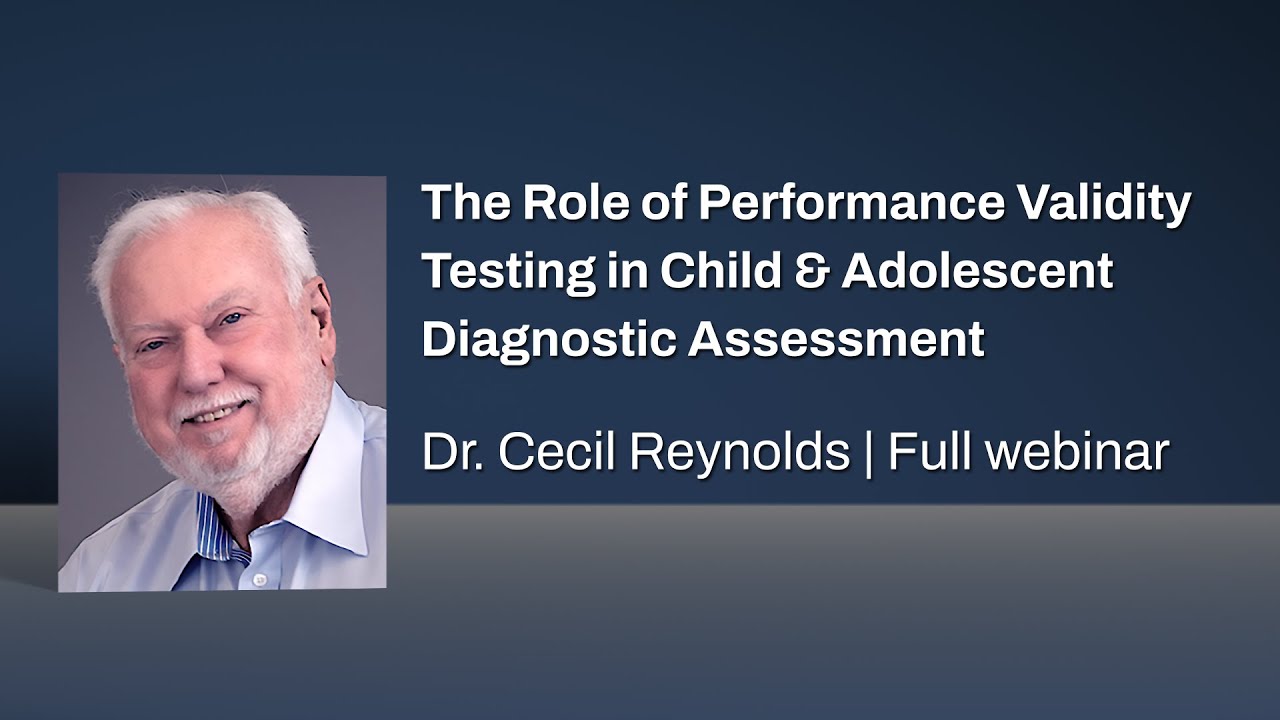 The Role of Performance Validity Testing in Child & Adolescent Diagnostic Assessment

Dr. Cecil Reynolds | Full webinar